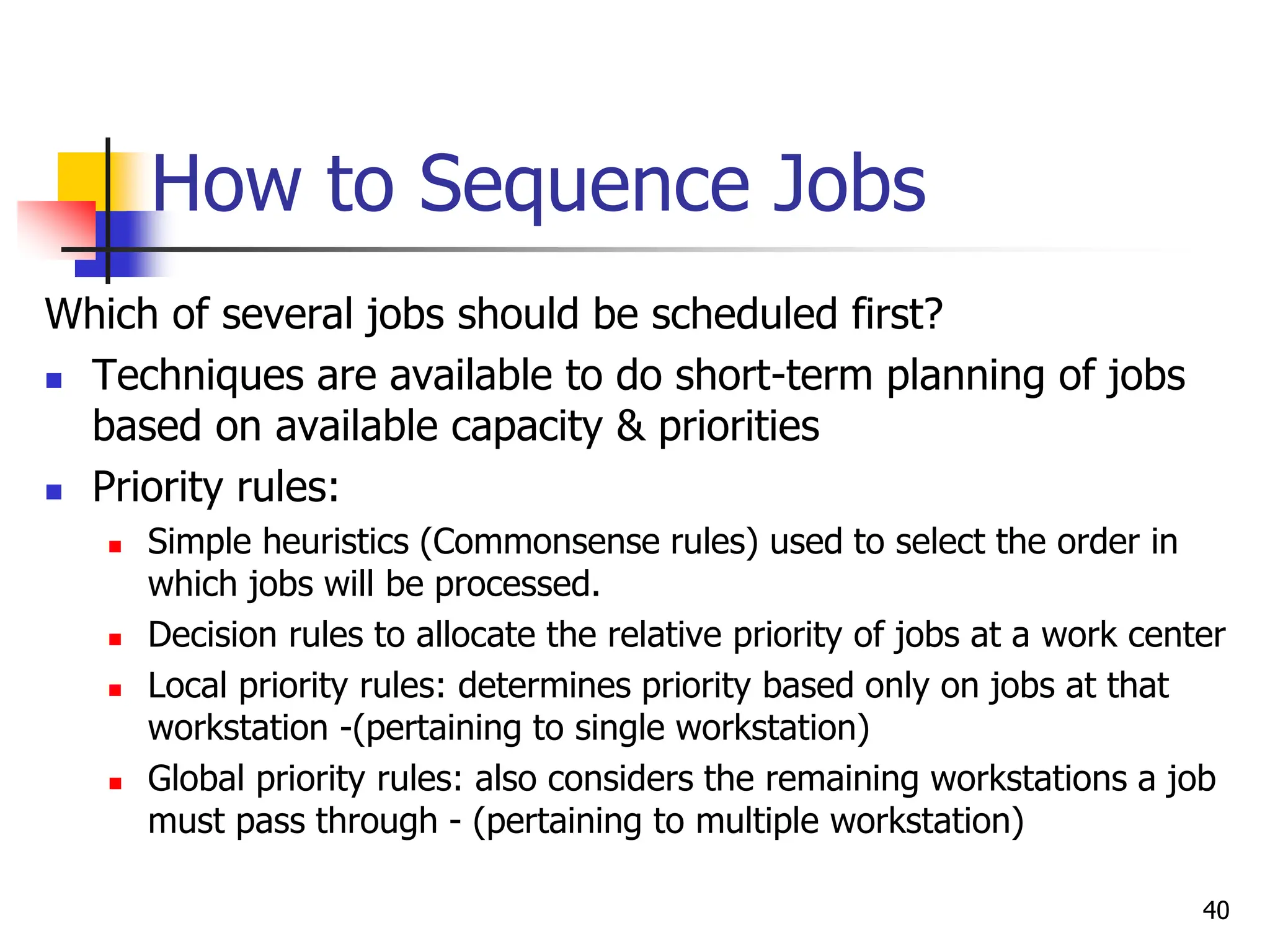 How to Sequence Jobs

Which of several jobs should be scheduled first?

- Techniques are available to do short-term planning of jobs based on available capacity & priorities
- Priority rules:
  - Simple heuristics (Commonsense rules) used to select the order in which jobs will be processed.
  - Decision rules to allocate the relative priority of jobs at a work center
  - Local priority rules: determines priority based only on jobs at that workstation -(pertaining to single workstation)
  - Global priority rules: also considers the remaining workstations a job must pass through - (pertaining to multiple workstation)

40